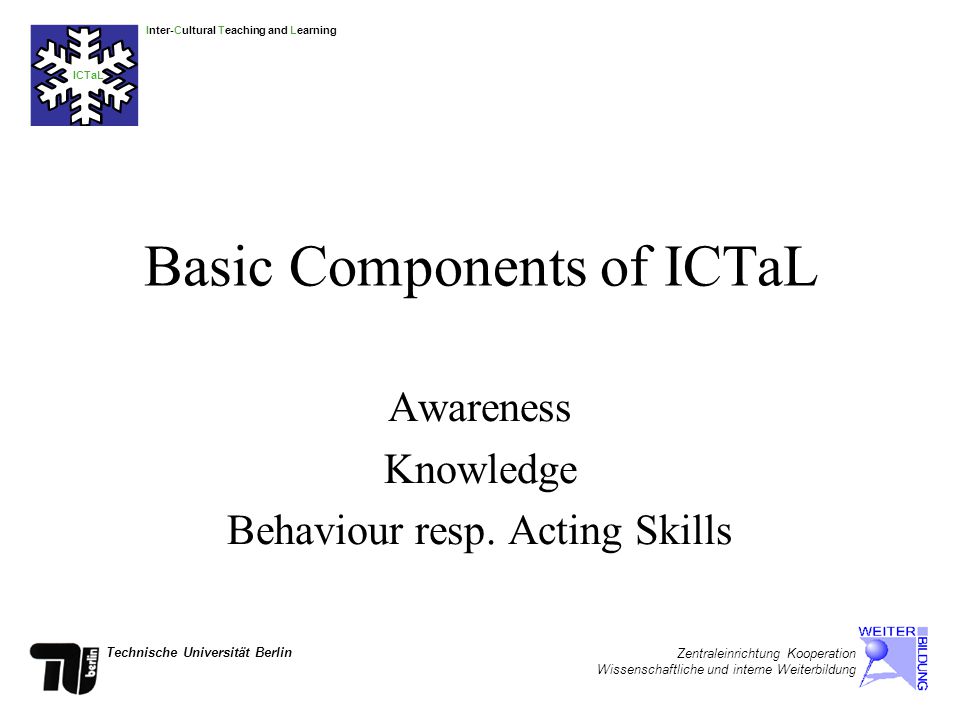 ICTaL

Inter-Cultural Teaching and Learning

Basic Components of ICTaL

Awareness

Knowledge

Behaviour resp. Acting Skills

TU berlin

Technische Universität Berlin

Zentraleinrichtung Kooperation
Wissenschaftliche und interne Weiterbildung

WEITER
BILDUNG